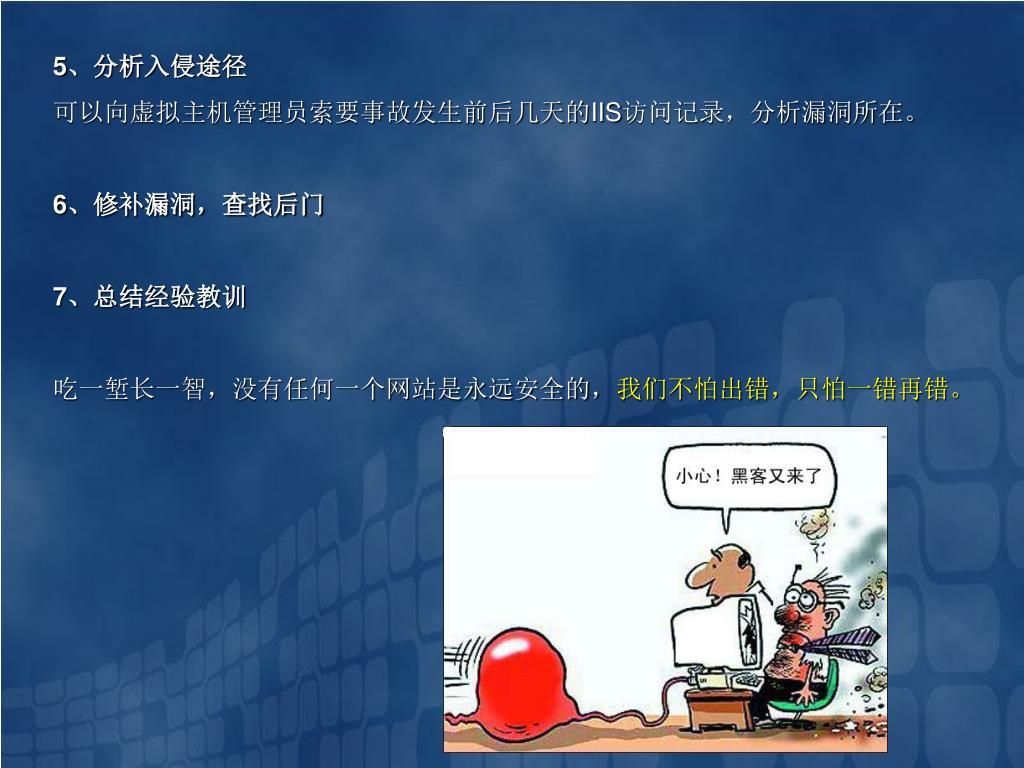 5、分析入侵途径

可以向虚拟主机管理员索要事故发生前后几天的IIS访问记录，分析漏洞所在。

6、修补漏洞，查找后门

7、总结经验教训

吃一堑长一智，没有任何一个网站是永远安全的，我们不怕出错，只怕一错再错。

小心！黑客又来了